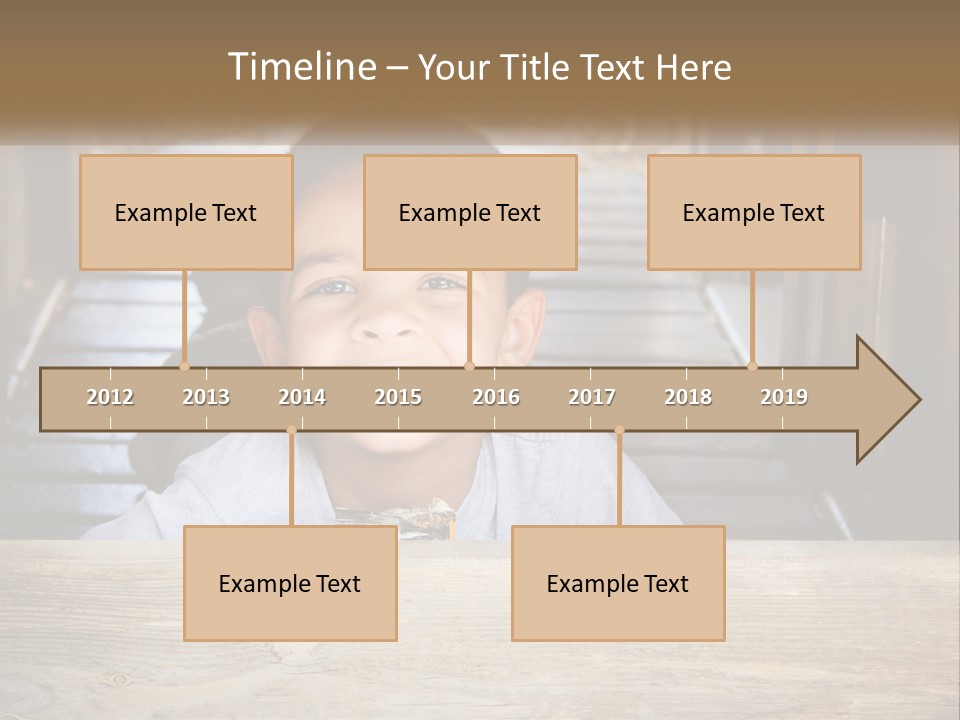 Timeline – Your Title Text Here

Example Text

Example Text

Example Text

2012 2013 2014 2015 2016 2017 2018 2019

Example Text

Example Text